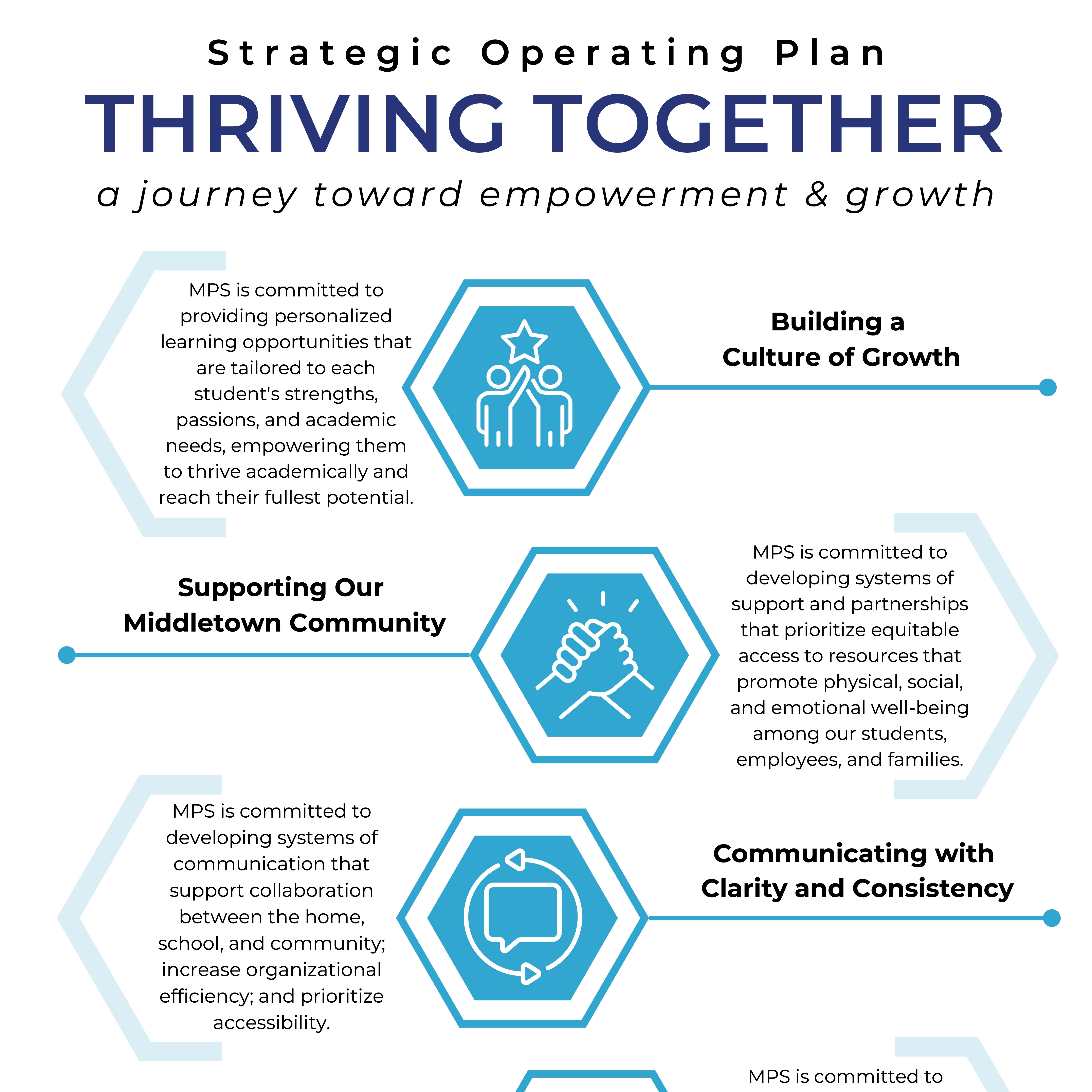 Strategic Operating Plan

THRIVING TOGETHER

a journey toward empowerment & growth

MPS is committed to providing personalized learning opportunities that are tailored to each student's strengths, passions, and academic needs, empowering them to thrive academically and reach their fullest potential.

Building a Culture of Growth

Supporting Our Middletown Community

MPS is committed to developing systems of support and partnerships that prioritize equitable access to resources that promote physical, social, and emotional well-being among our students, employees, and families.

MPS is committed to developing systems of communication that support collaboration between the home, school, and community; increase organizational efficiency; and prioritize accessibility.

Communicating with Clarity and Consistency

MPS is committed to